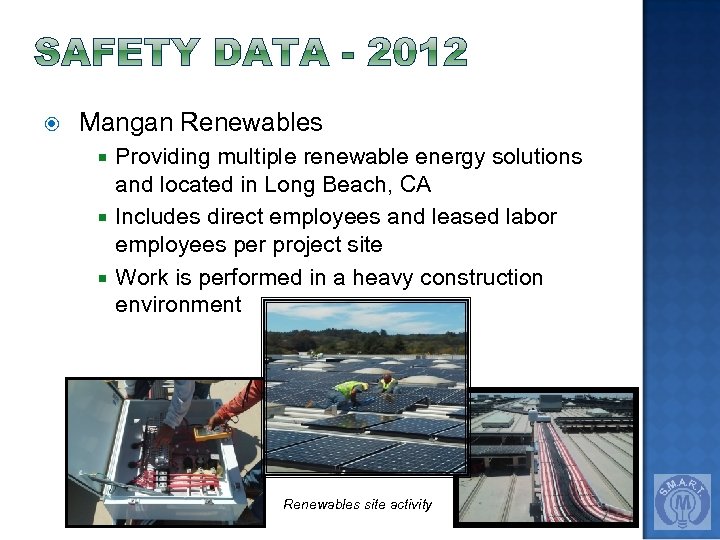 SAFETY DATA - 2012

Mangan Renewables

Providing multiple renewable energy solutions and located in Long Beach, CA

Includes direct employees and leased labor employees per project site

Work is performed in a heavy construction environment

Renewables site activity

S.M.A.R.T.

M